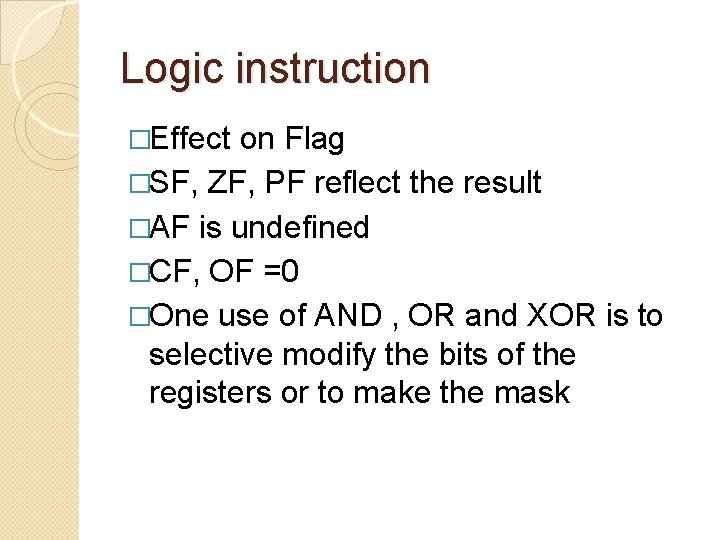 Logic instruction

□Effect on Flag

□SF, ZF, PF reflect the result

□AF is undefined

□CF, OF =0

□One use of AND , OR and XOR is to selective modify the bits of the registers or to make the mask